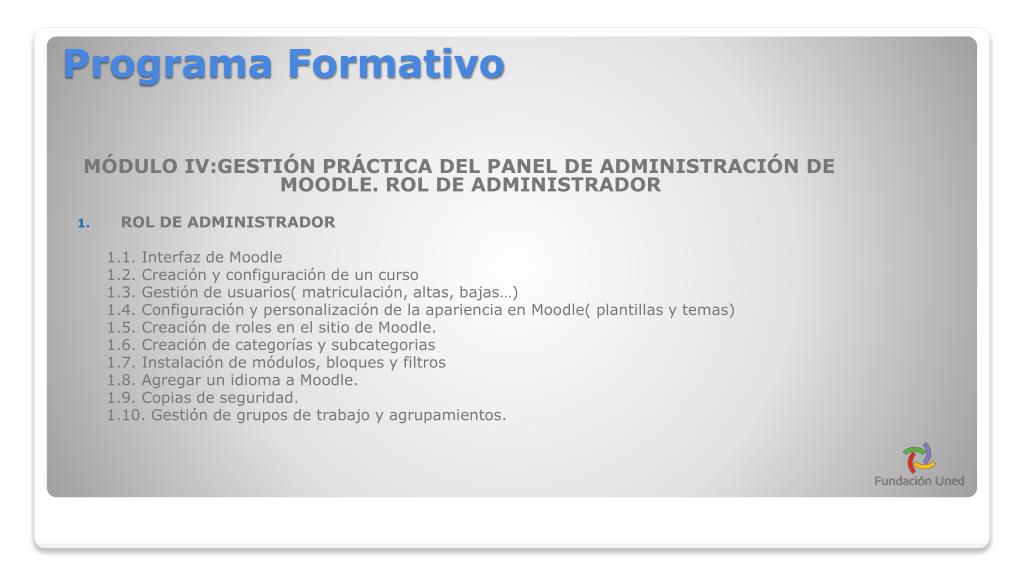 Programa Formativo

MÓDULO IV:GESTIÓN PRÁCTICA DEL PANEL DE ADMINISTRACIÓN DE MOODLE. ROL DE ADMINISTRADOR

1. ROL DE ADMINISTRADOR

1.1. Interfaz de Moodle
1.2. Creación y configuración de un curso
1.3. Gestión de usuarios( matriculación, altas, bajas…)
1.4. Configuración y personalización de la apariencia en Moodle( plantillas y temas)
1.5. Creación de roles en el sitio de Moodle.
1.6. Creación de categorías y subcategorias
1.7. Instalación de módulos, bloques y filtros
1.8. Agregar un idioma a Moodle.
1.9. Copias de seguridad.
1.10. Gestión de grupos de trabajo y agrupamientos.

Fundación Uned